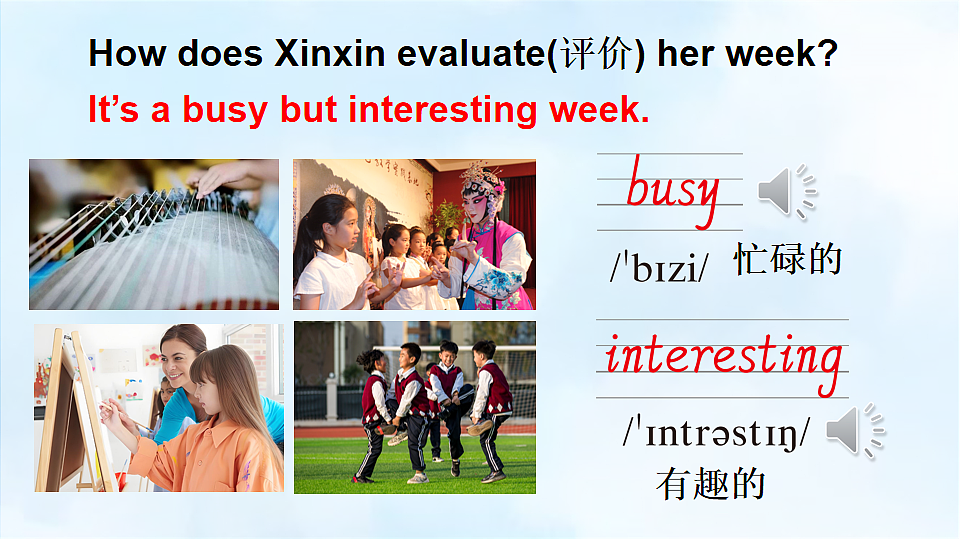 How does Xinxin evaluate(评价) her week?

It's a busy but interesting week.

busy

/ˈbɪzi/ 忙碌的

interesting

/ˈɪntrəstɪŋ/

有趣的